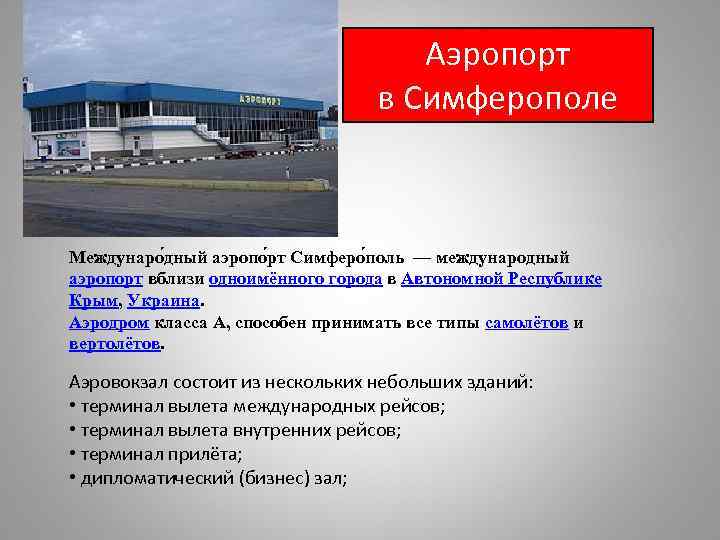 АЭРОПОРТ

Аэропорт в Симферополе

Междунаро́дный аэропо́рт Симферо́поль — международный аэропорт вблизи одноимённого города в Автономной Республике Крым, Украина.
Аэродром класса А, способен принимать все типы самолётов и вертолётов.

Аэровокзал состоит из нескольких небольших зданий:
• терминал вылета международных рейсов;
• терминал вылета внутренних рейсов;
• терминал прилёта;
• дипломатический (бизнес) зал;